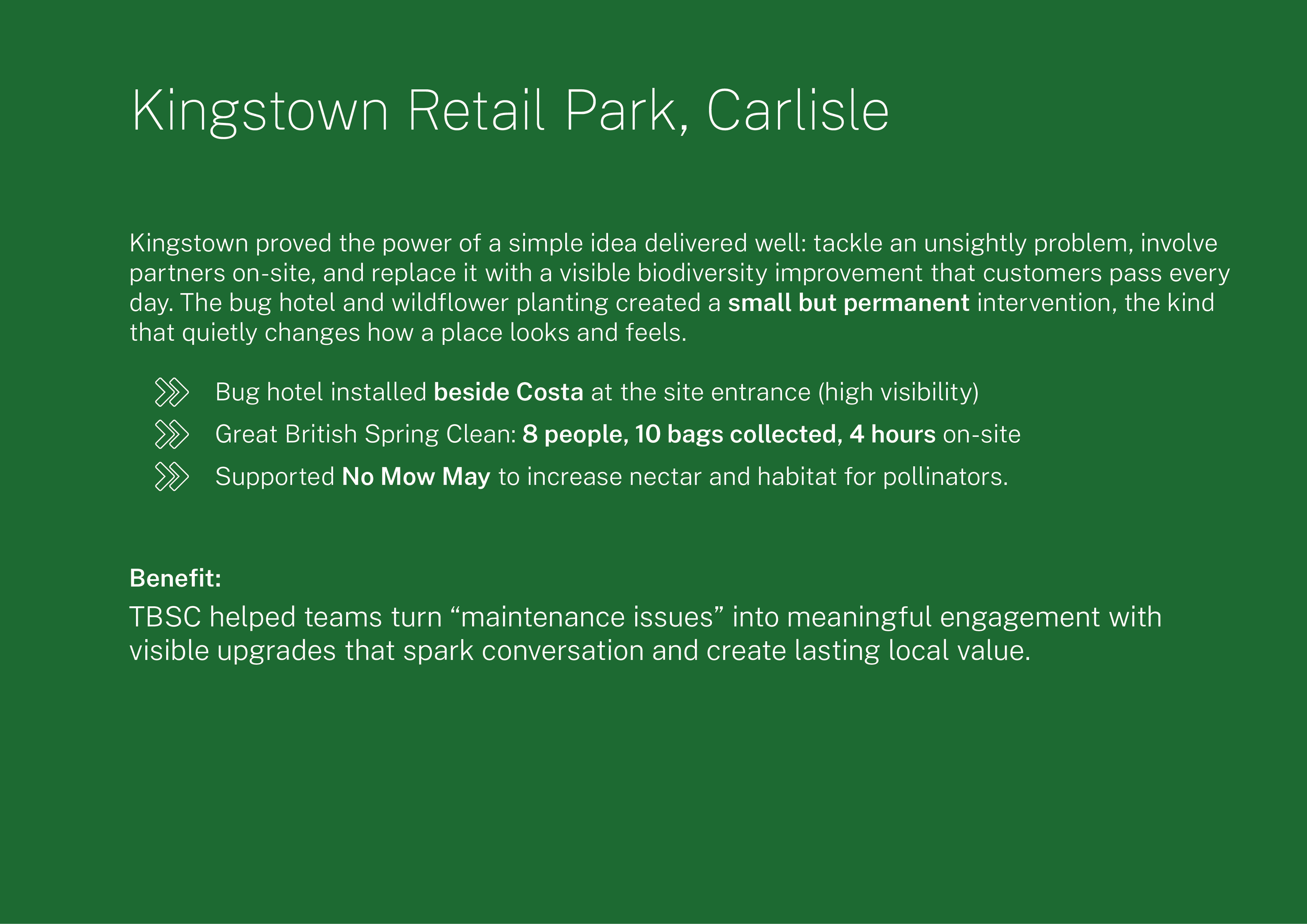 Kingstown Retail Park, Carlisle

Kingstown proved the power of a simple idea delivered well: tackle an unsightly problem, involve partners on-site, and replace it with a visible biodiversity improvement that customers pass every day. The bug hotel and wildflower planting created a small but permanent intervention, the kind that quietly changes how a place looks and feels.

Bug hotel installed beside Costa at the site entrance (high visibility)

Great British Spring Clean: 8 people, 10 bags collected, 4 hours on-site

Supported No Mow May to increase nectar and habitat for pollinators.

Benefit:

TBSC helped teams turn “maintenance issues” into meaningful engagement with visible upgrades that spark conversation and create lasting local value.